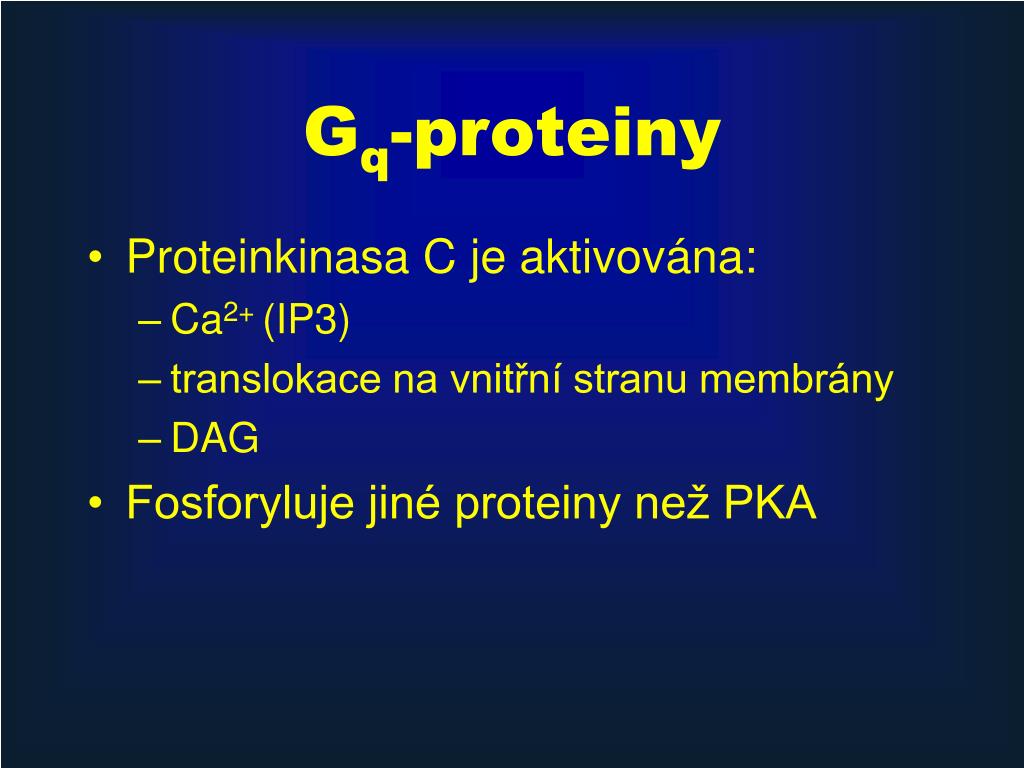 $G_q$-proteiny

• Proteinkinasa C je aktivována:
– $Ca^{2+}$ (IP3)
– translokace na vnitřní stranu membrány
– DAG
• Fosforyluje jiné proteiny než PKA